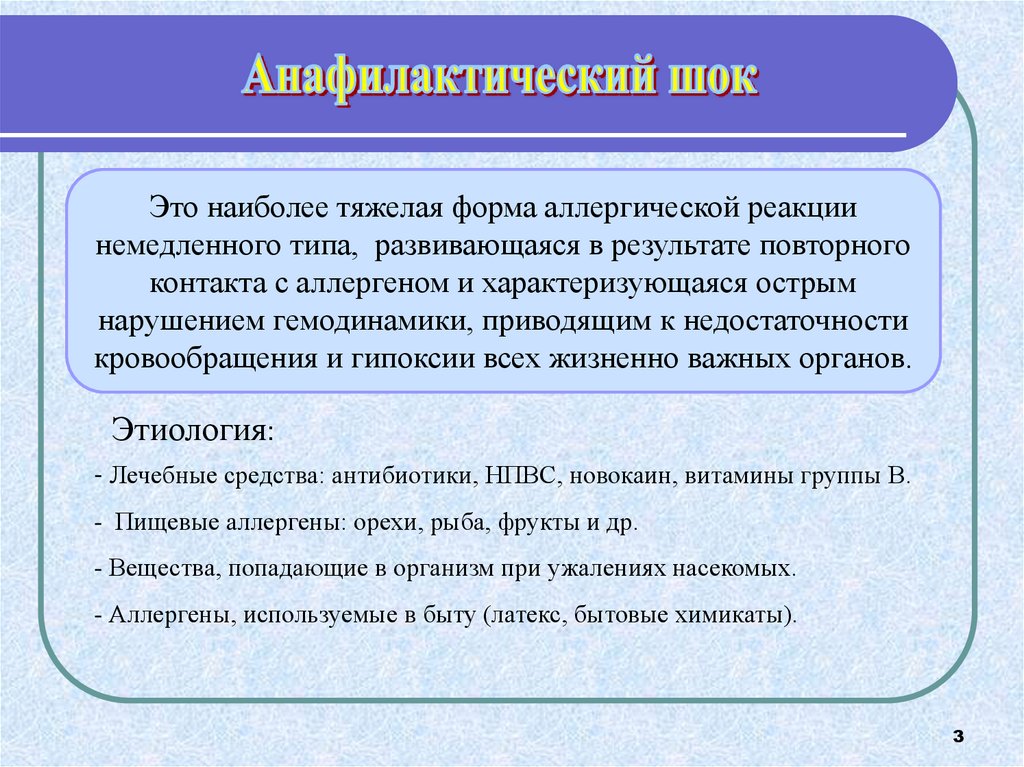 Анафилактический шок

Это наиболее тяжелая форма аллергической реакции немедленного типа, развивающаяся в результате повторного контакта с аллергеном и характеризующаяся острым нарушением гемодинамики, приводящим к недостаточности кровообращения и гипоксии всех жизненно важных органов.

Этиология:

- Лечебные средства: антибиотики, НПВС, новокаин, витамины группы В.

- Пищевые аллергены: орехи, рыба, фрукты и др.

- Вещества, попадающие в организм при ужалениях насекомых.

- Аллергены, используемые в быту (латекс, бытовые химикаты).

3